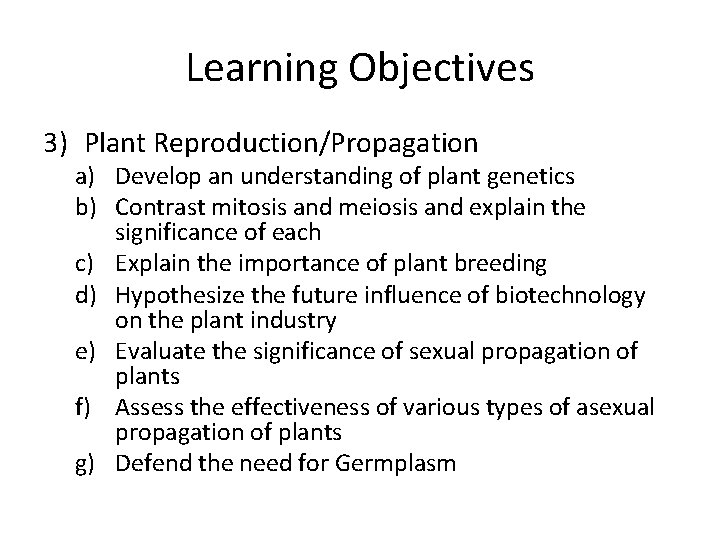 Learning Objectives

3) Plant Reproduction/Propagation
a) Develop an understanding of plant genetics
b) Contrast mitosis and meiosis and explain the significance of each
c) Explain the importance of plant breeding
d) Hypothesize the future influence of biotechnology on the plant industry
e) Evaluate the significance of sexual propagation of plants
f) Assess the effectiveness of various types of asexual propagation of plants
g) Defend the need for Germplasm